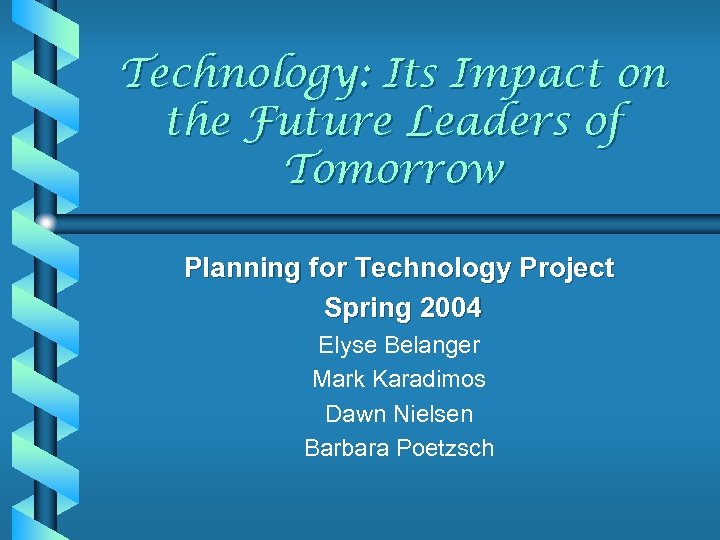 Technology: Its Impact on the Future Leaders of Tomorrow

Planning for Technology Project
Spring 2004
Elyse Belanger
Mark Karadimos
Dawn Nielsen
Barbara Poetzsch